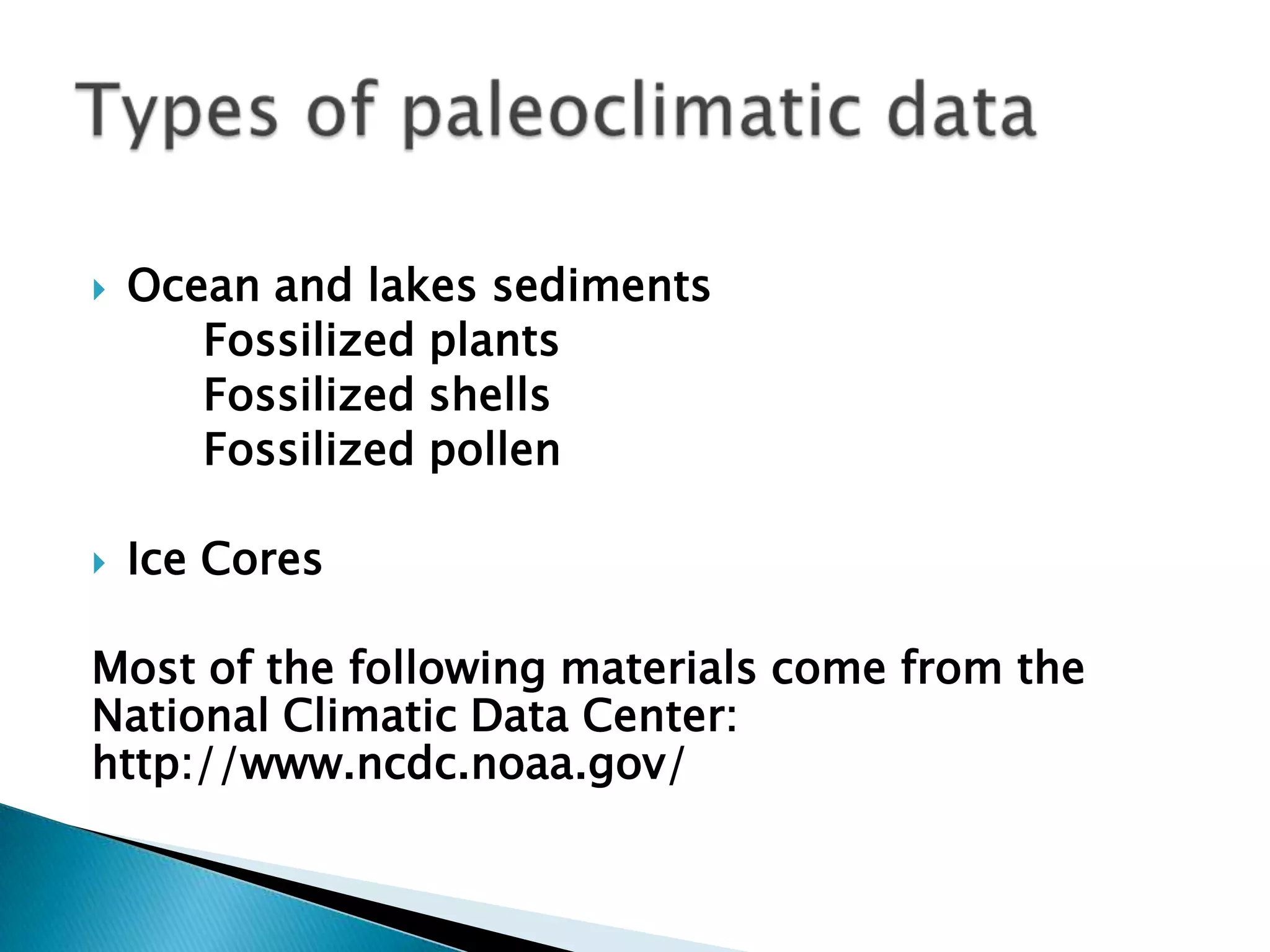 Types of paleoclimatic data

Ocean and lakes sediments
Fossilized plants
Fossilized shells
Fossilized pollen

Ice Cores

Most of the following materials come from the National Climatic Data Center: http://www.ncdc.noaa.gov/